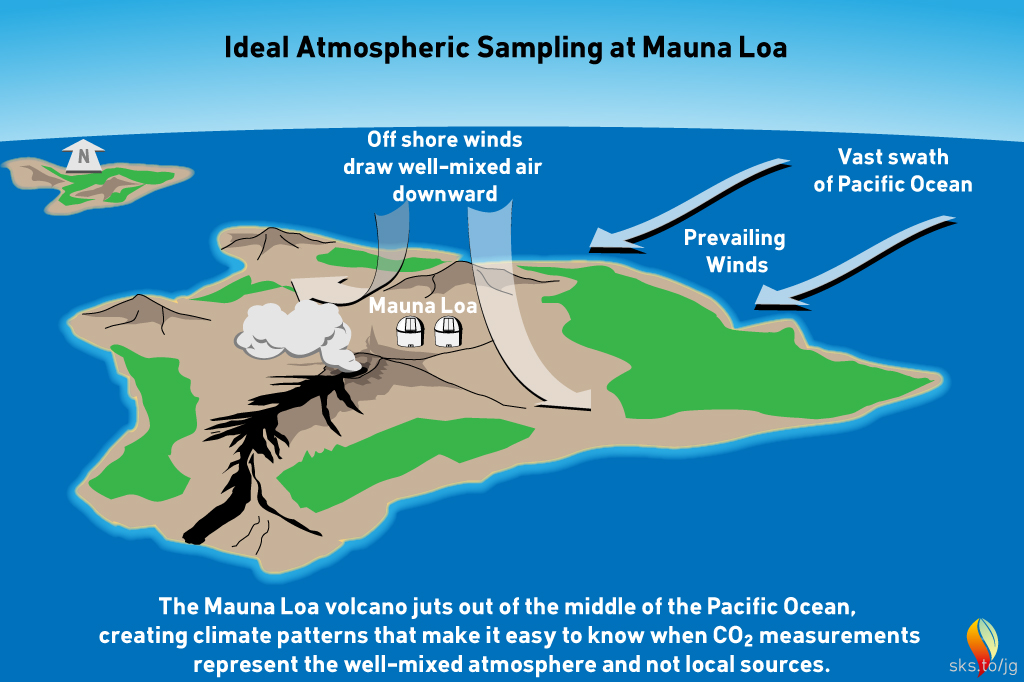 Ideal Atmospheric Sampling at Mauna Loa

N

Off shore winds draw well-mixed air downward

Vast swath of Pacific Ocean

Prevailing Winds

Mauna Loa

The Mauna Loa volcano juts out of the middle of the Pacific Ocean, creating climate patterns that make it easy to know when $CO_2$ measurements represent the well-mixed atmosphere and not local sources.

sks.to/jg